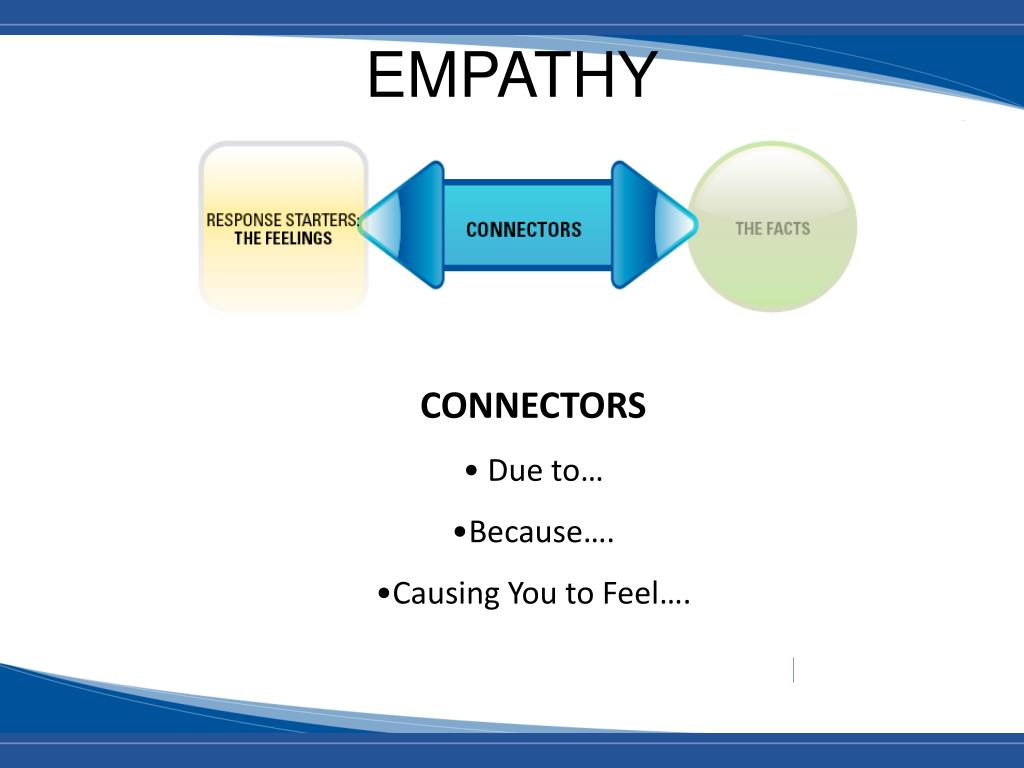 EMPATHY

RESPONSE STARTERS: THE FEELINGS

CONNECTORS

THE FACTS

CONNECTORS

• Due to…

•Because….

•Causing You to Feel….